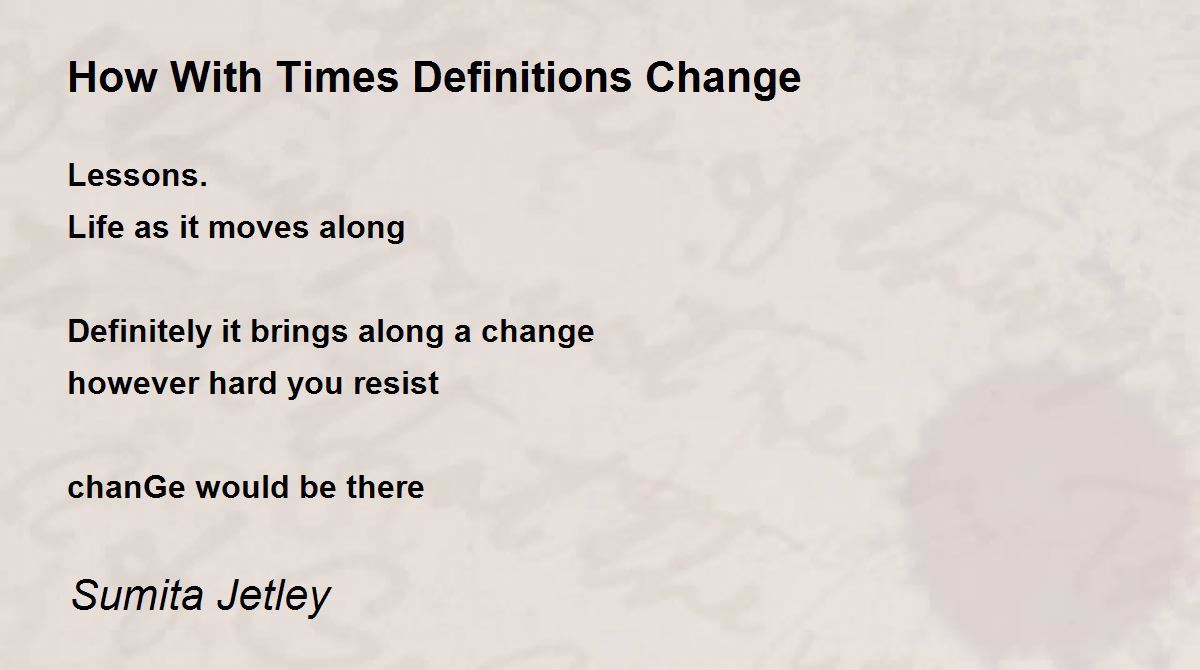 How With Times Definitions Change

Lessons.
Life as it moves along

Definitely it brings along a change
however hard you resist

chanGe would be there

Sumita Jetley